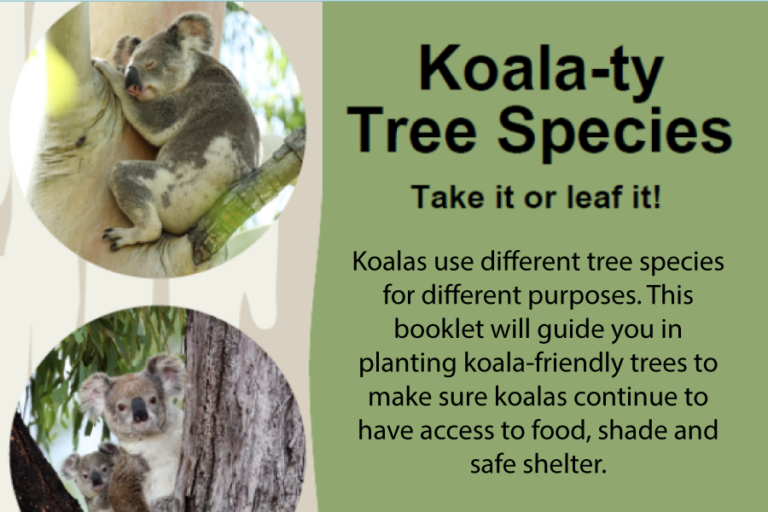 Koala-ty Tree Species

Take it or leaf it!

Koalas use different tree species for different purposes. This booklet will guide you in planting koala-friendly trees to make sure koalas continue to have access to food, shade and safe shelter.